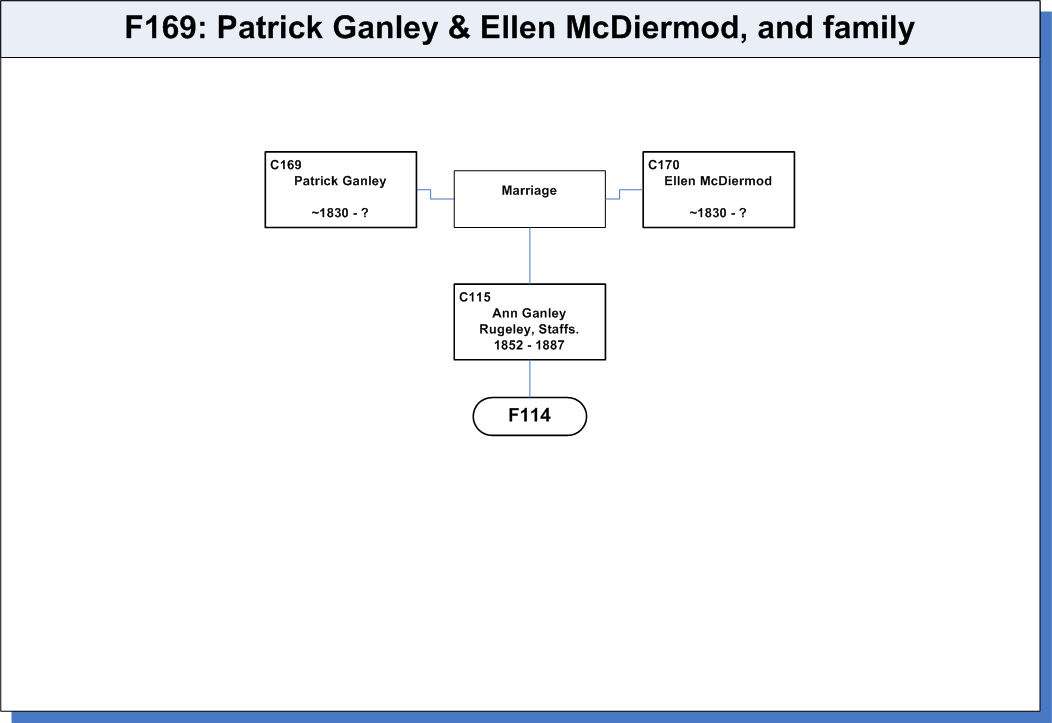 F169: Patrick Ganley & Ellen McDiermod, and family

C169
Patrick Ganley

~1830 - ?

Marriage

C170
Ellen McDiermod

~1830 - ?

C115
Ann Ganley
Rugeley, Staffs.
1852 - 1887

F114